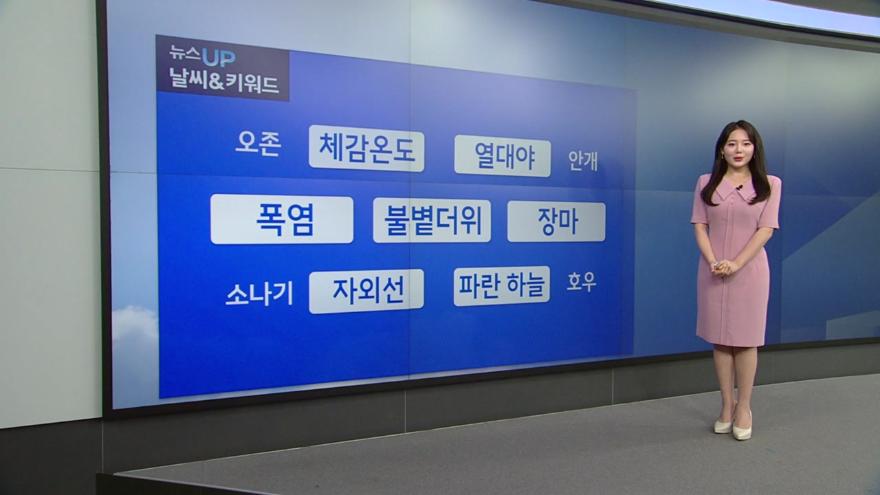 뉴스UP
날씨&키워드

오존 체감온도 열대야 안개

폭염 불볕더위 장마

소나기 자외선 파란 하늘 호우